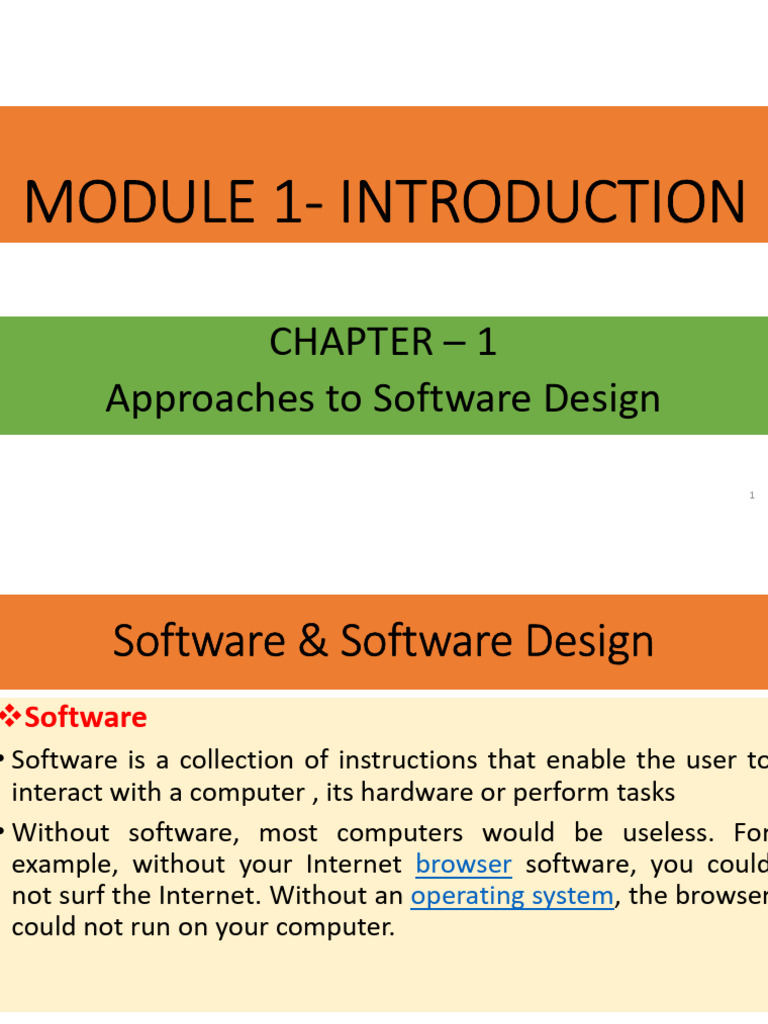 MODULE 1- INTRODUCTION

CHAPTER – 1
Approaches to Software Design

1

Software & Software Design

❖Software

• Software is a collection of instructions that enable the user to interact with a computer , its hardware or perform tasks

• Without software, most computers would be useless. For example, without your Internet browser software, you could not surf the Internet. Without an operating system, the browser could not run on your computer.